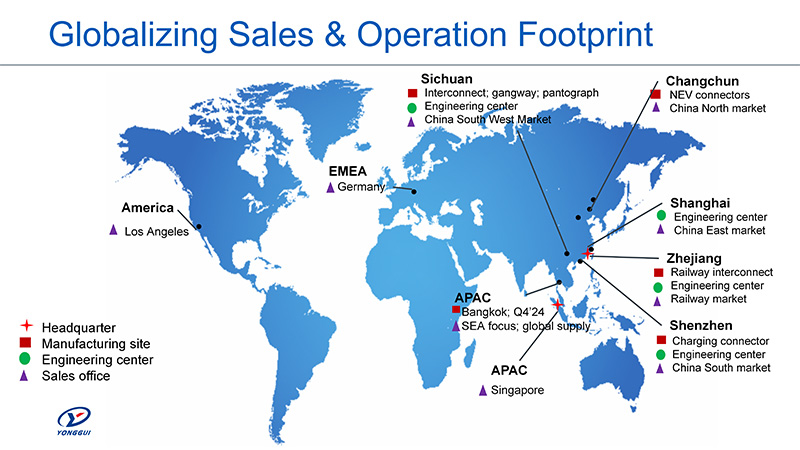 Globalizing Sales & Operation Footprint

Sichuan
Interconnect; gangway; pantograph
Engineering center
China South West Market

Changchun
NEV connectors
China North market

EMEA
Germany

America
Los Angeles

Shanghai
Engineering center
China East market

Zhejiang
Railway interconnect
Engineering center
Railway market

APAC
Bangkok; Q4'24
SEA focus; global supply

Shenzhen
Charging connector
Engineering center
China South market

APAC
Singapore

Headquarter
Manufacturing site
Engineering center
Sales office

YONGGUI